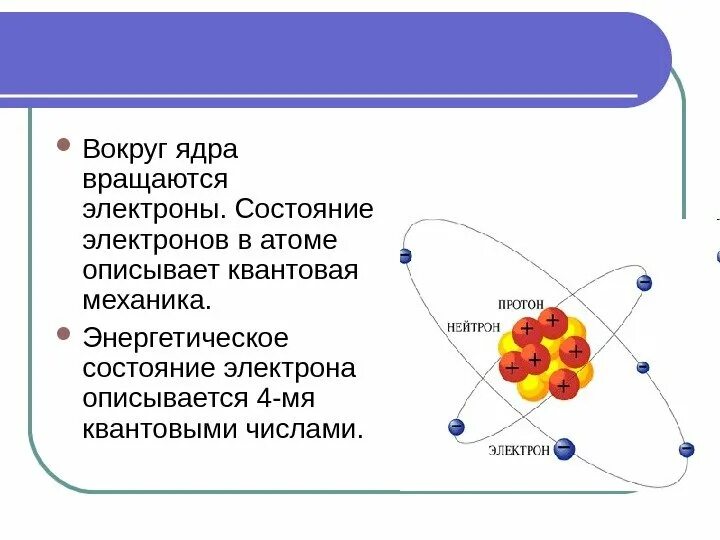 Вокруг ядра вращаются электроны. Состояние электронов в атоме описывает квантовая механика.

Энергетическое состояние электрона описывается 4-мя квантовыми числами.

ПРОТОН
НЕЙТРОН
ЭЛЕКТРОН